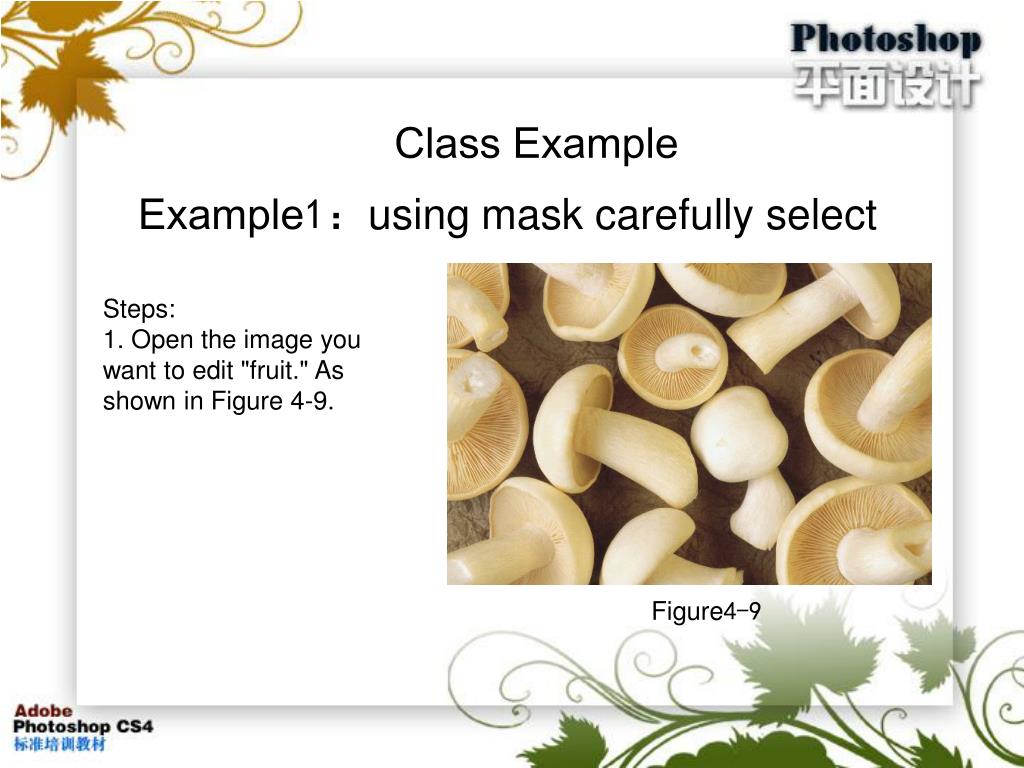 Photoshop
平面设计

Class Example

Example1：using mask carefully select

Steps:
1. Open the image you want to edit "fruit." As shown in Figure 4-9.

Figure4-9

Adobe
Photoshop CS4
标准培训教材